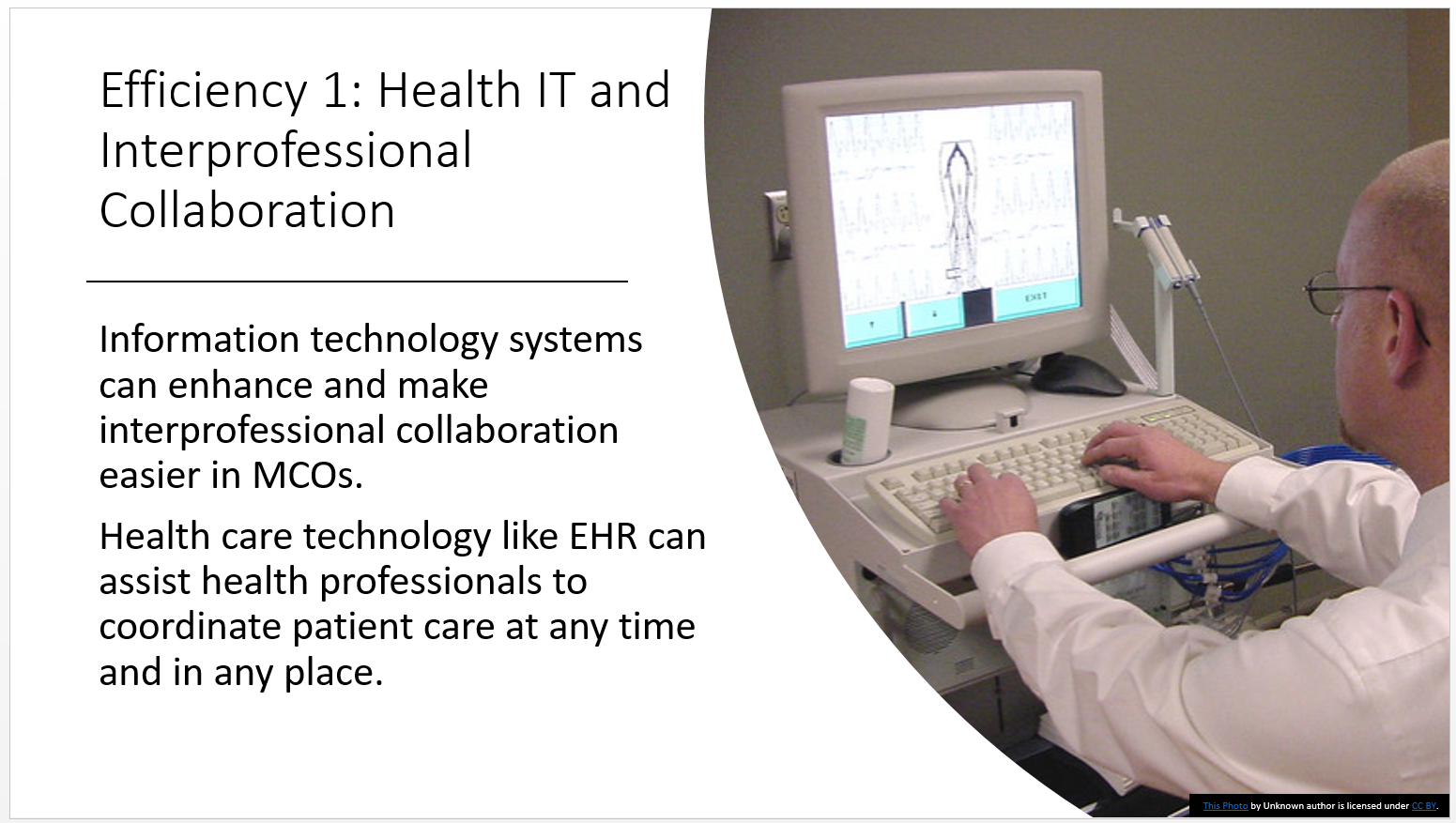 Efficiency 1: Health IT and Interprofessional Collaboration

Information technology systems can enhance and make interprofessional collaboration easier in MCOs.

Health care technology like EHR can assist health professionals to coordinate patient care at any time and in any place.

EXIT

This Photo by Unknown author is licensed under CC BY.